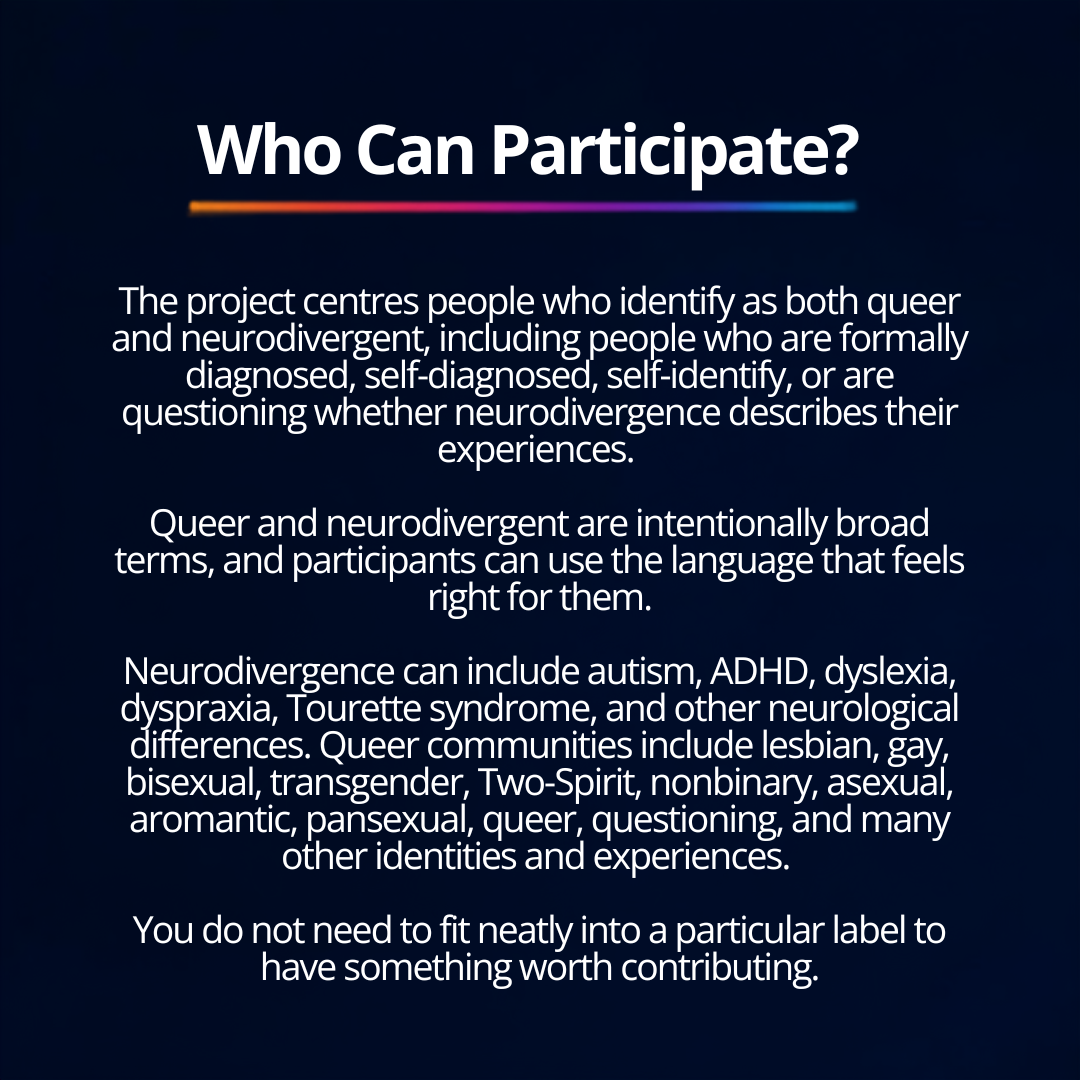 Who Can Participate?

The project centres people who identify as both queer and neurodivergent, including people who are formally diagnosed, self-diagnosed, self-identify, or are questioning whether neurodivergence describes their experiences.

Queer and neurodivergent are intentionally broad terms, and participants can use the language that feels right for them.

Neurodivergence can include autism, ADHD, dyslexia, dyspraxia, Tourette syndrome, and other neurological differences. Queer communities include lesbian, gay, bisexual, transgender, Two-Spirit, nonbinary, asexual, aromantic, pansexual, queer, questioning, and many other identities and experiences.

You do not need to fit neatly into a particular label to have something worth contributing.